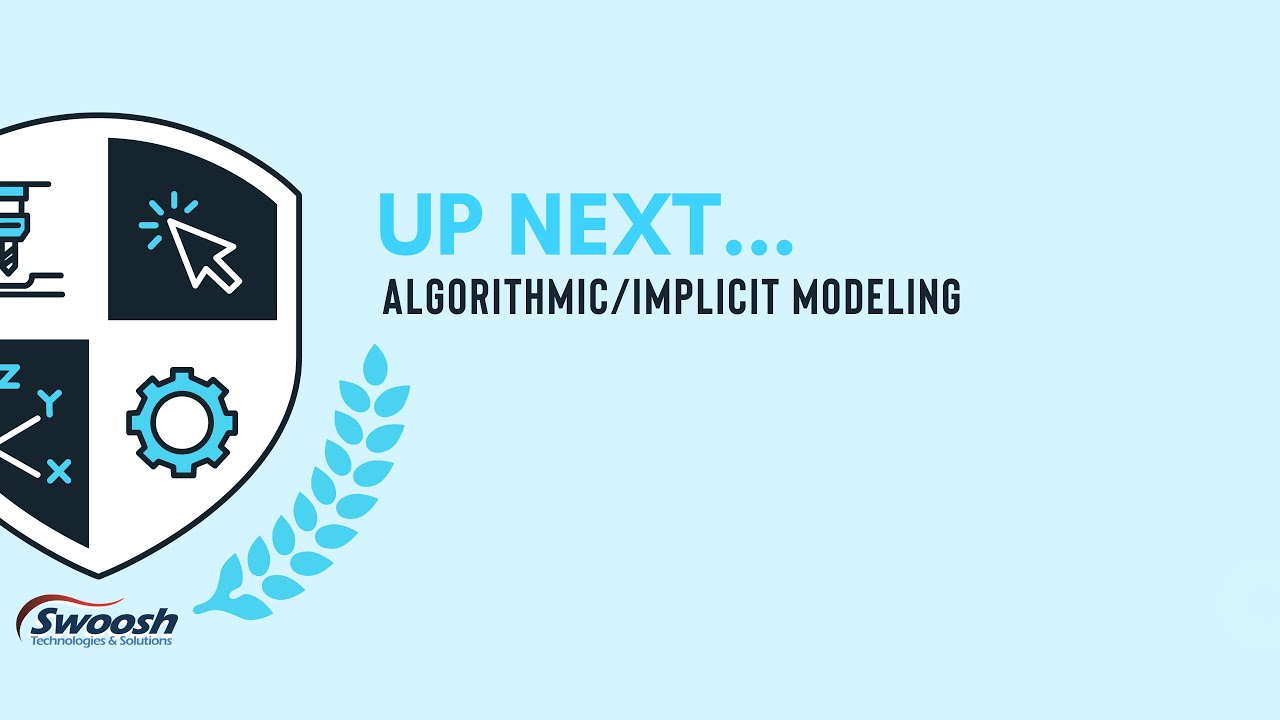 Z
Y
X

UP NEXT...
ALGORITHMIC/IMPLICIT MODELING

Swoosh
Technologies & Solutions